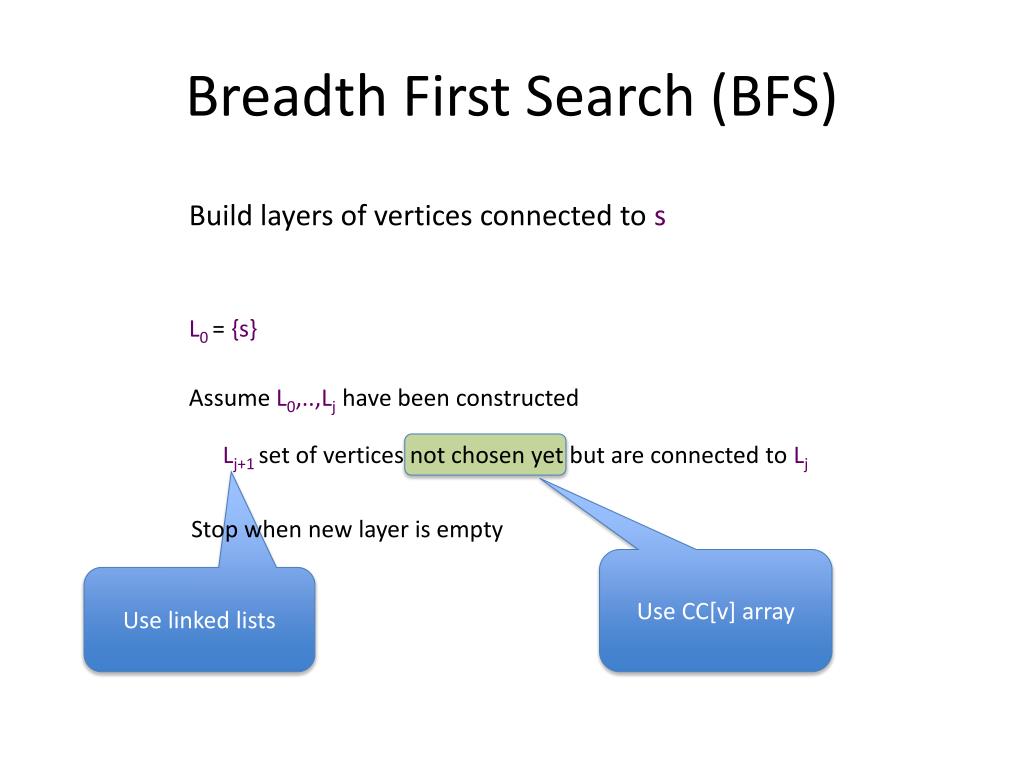 Breadth First Search (BFS)

Build layers of vertices connected to s

$L_0$ = {s}

Assume $L_0$,..,$L_j$ have been constructed

$L_{j+1}$ set of vertices not chosen yet but are connected to $L_j$

Stop when new layer is empty

Use linked lists

Use CC[v] array